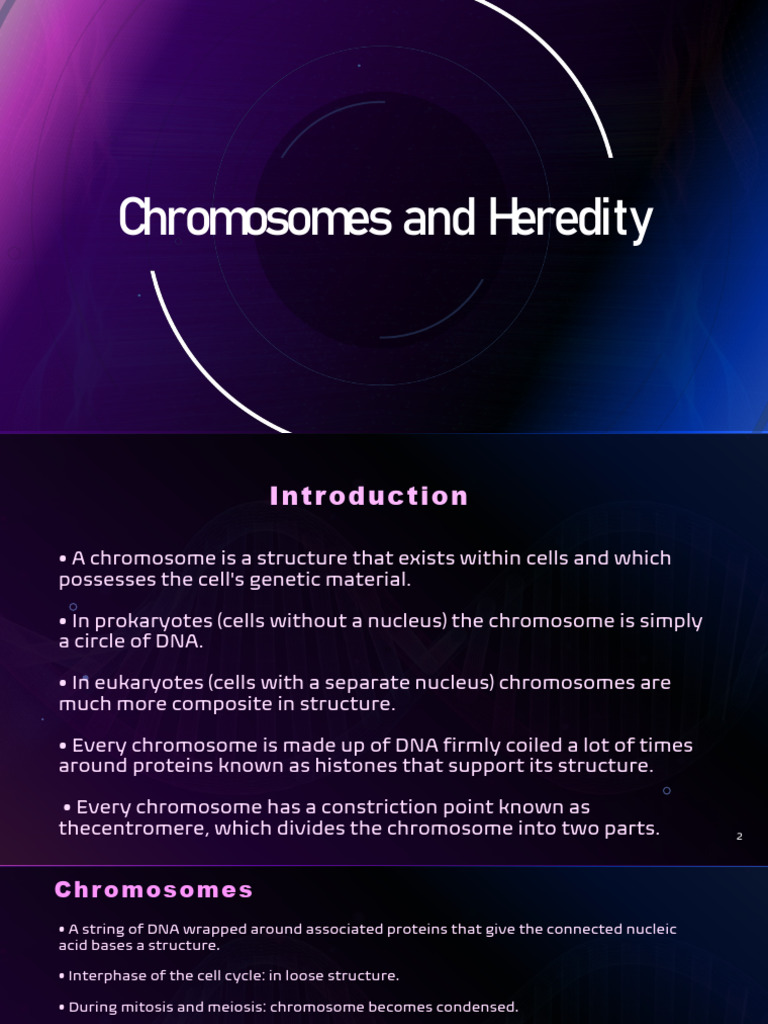 Chromosomes and Heredity

Introduction

• A chromosome is a structure that exists within cells and which possesses the cell's genetic material.

• In prokaryotes (cells without a nucleus) the chromosome is simply a circle of DNA.

• In eukaryotes (cells with a separate nucleus) chromosomes are much more composite in structure.

• Every chromosome is made up of DNA firmly coiled a lot of times around proteins known as histones that support its structure.

• Every chromosome has a constriction point known as thecentromere, which divides the chromosome into two parts.

2

Chromosomes

• A string of DNA wrapped around associated proteins that give the connected nucleic acid bases a structure.

• Interphase of the cell cycle: in loose structure.

• During mitosis and meiosis: chromosome becomes condensed.